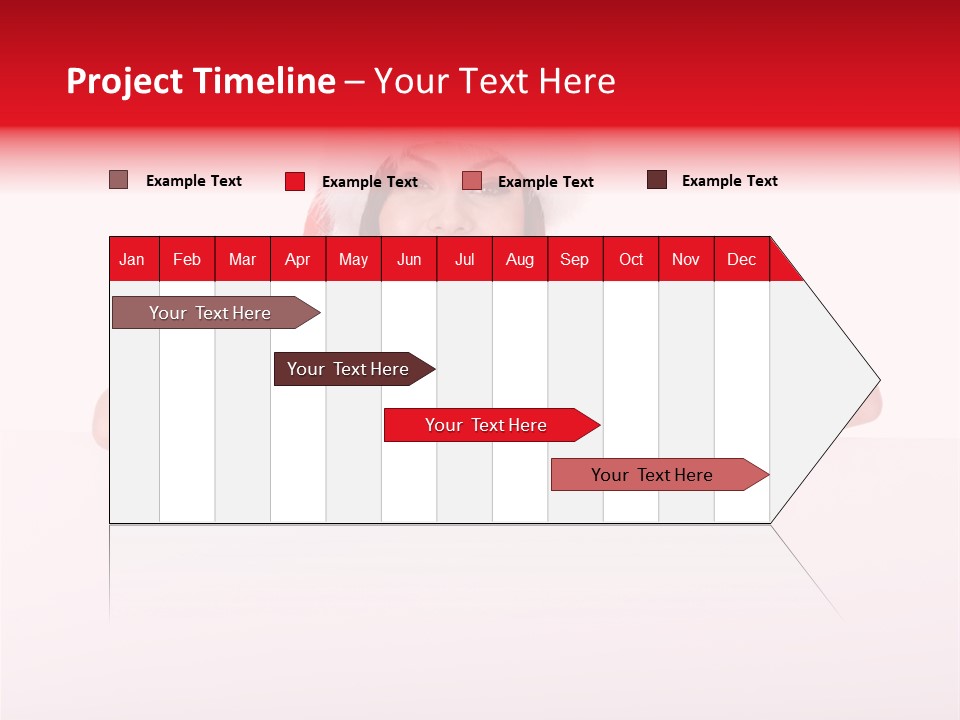 Project Timeline – Your Text Here

Example Text
Example Text
Example Text
Example Text

| Jan | Feb | Mar | Apr | May | Jun | Jul | Aug | Sep | Oct | Nov | Dec |
|---|---|---|---|---|---|---|---|---|---|---|---|

Your Text Here
Your Text Here
Your Text Here
Your Text Here